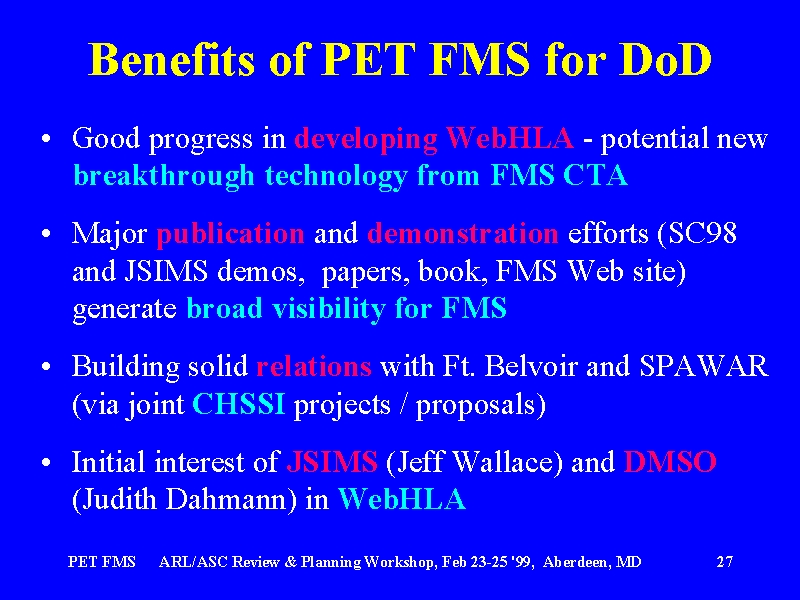 Benefits of PET FMS for DoD

• Good progress in developing WebHLA - potential new breakthrough technology from FMS CTA

• Major publication and demonstration efforts (SC98 and JSIMS demos, papers, book, FMS Web site) generate broad visibility for FMS

• Building solid relations with Ft. Belvoir and SPAWAR (via joint CHSSI projects / proposals)

• Initial interest of JSIMS (Jeff Wallace) and DMSO (Judith Dahmann) in WebHLA

PET FMS ARL/ASC Review & Planning Workshop, Feb 23-25 '99, Aberdeen, MD 27